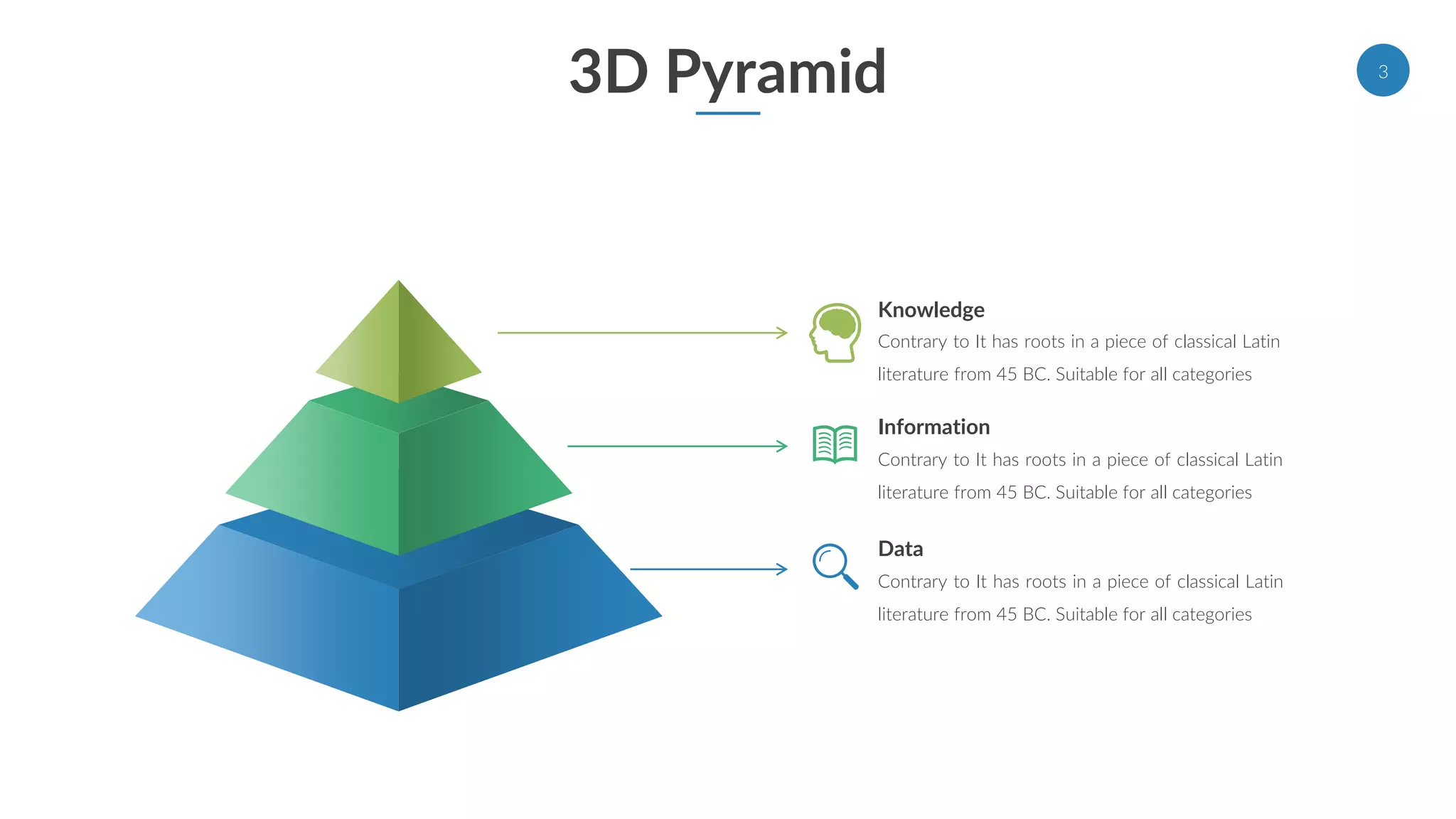 3D Pyramid

3

Knowledge
Contrary to It has roots in a piece of classical Latin literature from 45 BC. Suitable for all categories

Information
Contrary to It has roots in a piece of classical Latin literature from 45 BC. Suitable for all categories

Data
Contrary to It has roots in a piece of classical Latin literature from 45 BC. Suitable for all categories